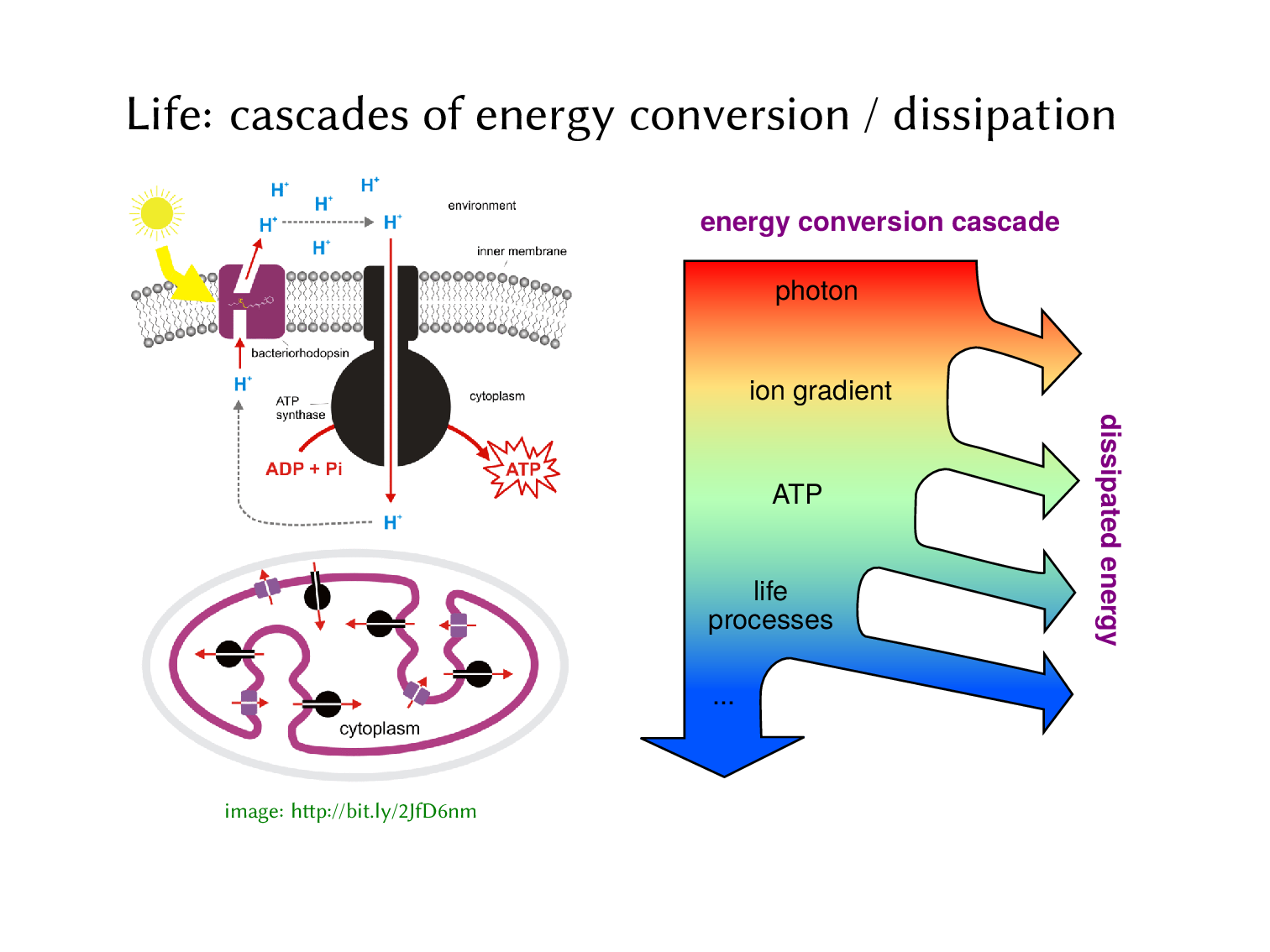 Life: cascades of energy conversion / dissipation

$H^+$ $H^+$ $H^+$ $H^+$ $H^+$ $H^+$

environment

inner membrane

bacteriorhodopsin

$H^+$

ATP synthase

cytoplasm

ADP + Pi

ATP

$H^+$

cytoplasm

image: http://bit.ly/2JfD6nm

energy conversion cascade

photon

ion gradient

ATP

life processes

...

dissipated energy